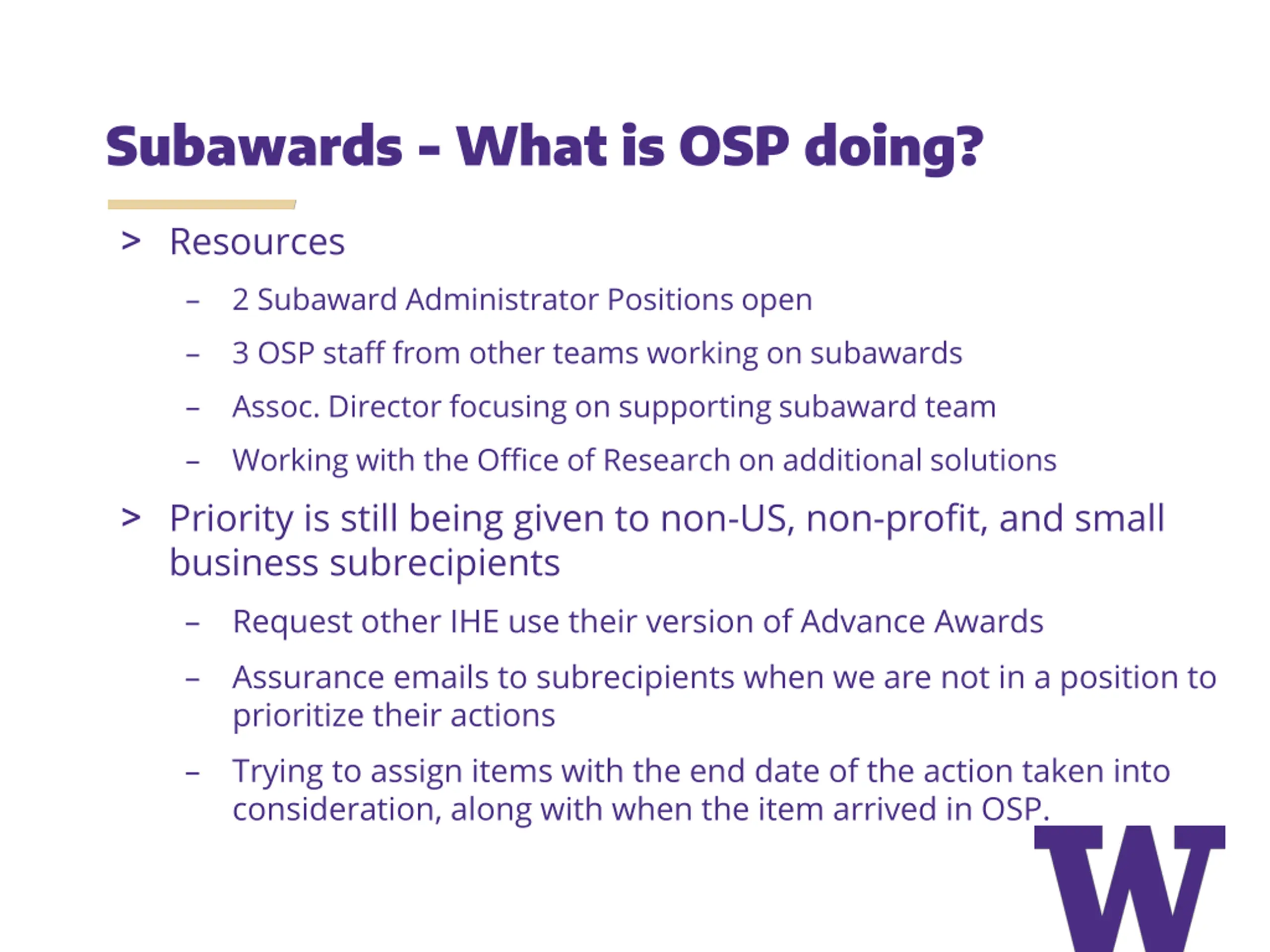 Subawards – What is OSP doing?

> Resources

– 2 Subaward Administrator Positions open

– 3 OSP staff from other teams working on subawards

– Assoc. Director focusing on supporting subaward team

– Working with the Office of Research on additional solutions

> Priority is still being given to non-US, non-profit, and small business subrecipients

– Request other IHE use their version of Advance Awards

– Assurance emails to subrecipients when we are not in a position to prioritize their actions

– Trying to assign items with the end date of the action taken into consideration, along with when the item arrived in OSP.

W